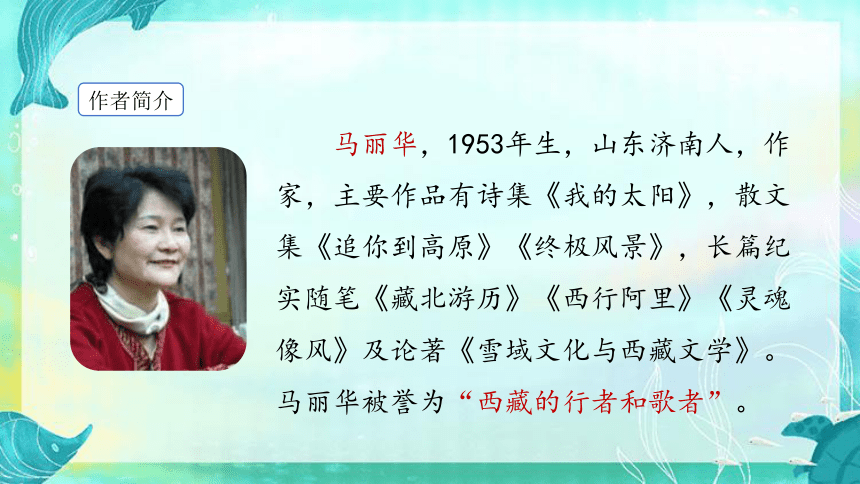 作者简介

马丽华，1953年生，山东济南人，作家，主要作品有诗集《我的太阳》，散文集《追你到高原》《终极风景》，长篇纪实随笔《藏北游历》《西行阿里》《灵魂像风》及论著《雪域文化与西藏文学》。马丽华被誉为“西藏的行者和歌者”。